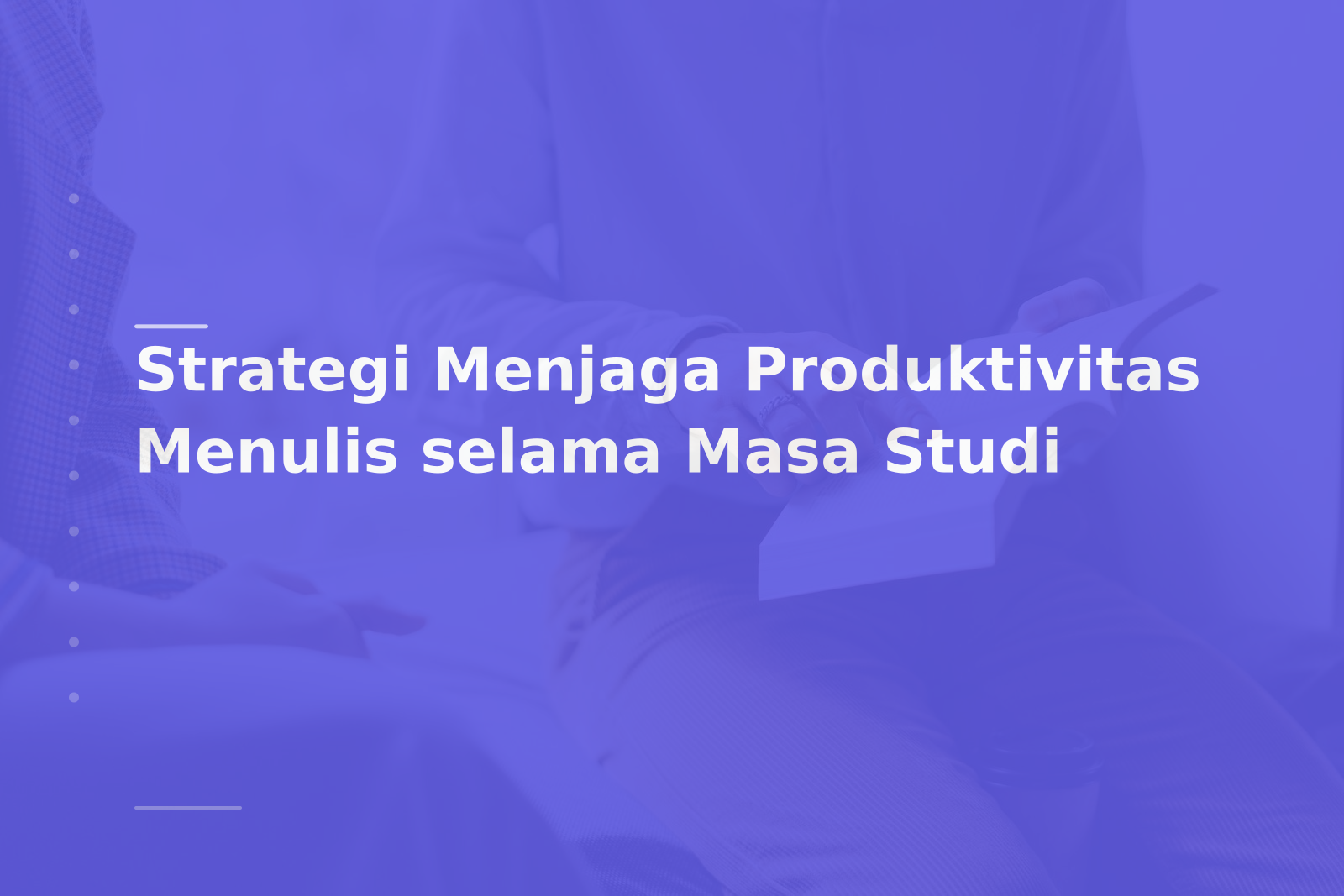 Strategi Menjaga Produktivitas Menulis selama Masa Studi